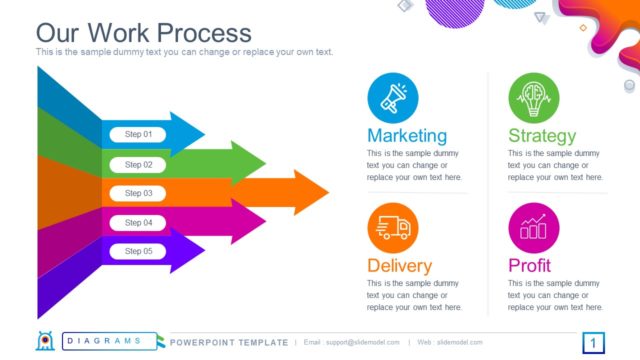 Our Work Process
This is the sample dummy text you can change or replace your own text.

Step 01
Step 02
Step 03
Step 04
Step 05

Marketing
This is the sample dummy text you can change or replace your own text here.

Strategy
This is the sample dummy text you can change or replace your own text here.

Delivery
This is the sample dummy text you can change or replace your own text here.

Profit
This is the sample dummy text you can change or replace your own text here.

DIAGRAMS
POWERPOINT TEMPLATE | Email : support@slidemodel.com | Web : slidemodel.com
1